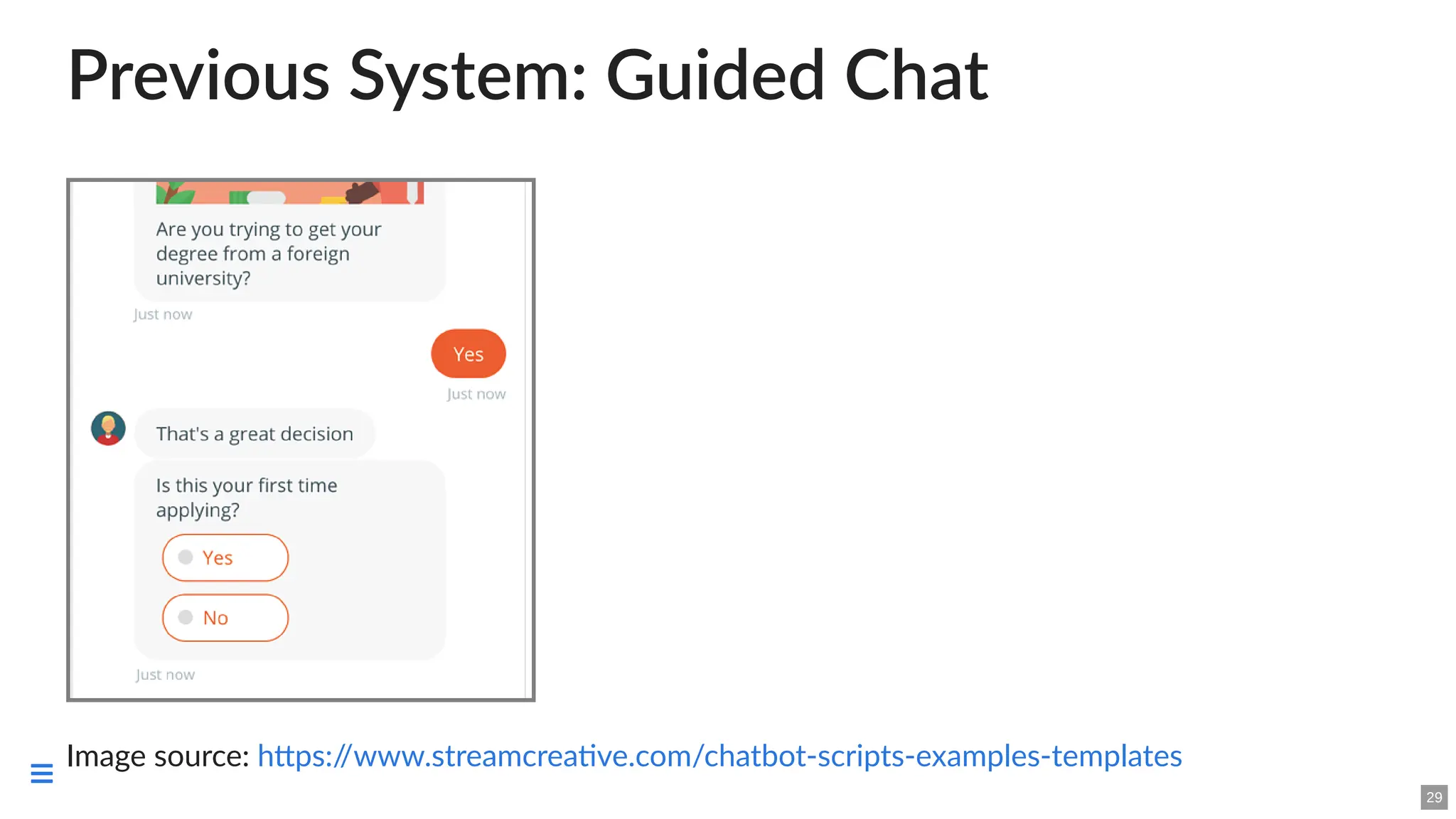 Previous System: Guided Chat

Are you trying to get your degree from a foreign university?

Just now

Yes

Just now

That's a great decision

Is this your first time applying?

Yes

No

Just now

Image source: https://www.streamcreative.com/chatbot-scripts-examples-templates

29